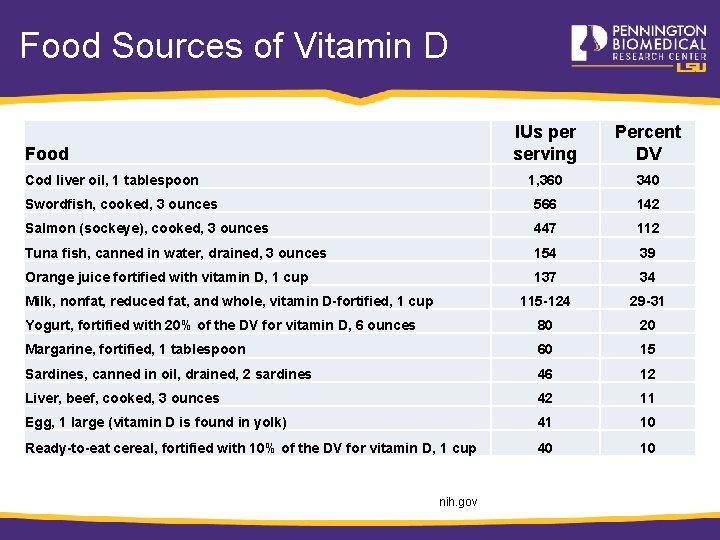 Food Sources of Vitamin D

PENNINGTON BIOMEDICAL RESEARCH CENTER LSU

| Food | IUs per serving | Percent DV |
|---|---|---|
| Cod liver oil, 1 tablespoon | 1,360 | 340 |
| Swordfish, cooked, 3 ounces | 566 | 142 |
| Salmon (sockeye), cooked, 3 ounces | 447 | 112 |
| Tuna fish, canned in water, drained, 3 ounces | 154 | 39 |
| Orange juice fortified with vitamin D, 1 cup | 137 | 34 |
| Milk, nonfat, reduced fat, and whole, vitamin D-fortified, 1 cup | 115-124 | 29-31 |
| Yogurt, fortified with 20% of the DV for vitamin D, 6 ounces | 80 | 20 |
| Margarine, fortified, 1 tablespoon | 60 | 15 |
| Sardines, canned in oil, drained, 2 sardines | 46 | 12 |
| Liver, beef, cooked, 3 ounces | 42 | 11 |
| Egg, 1 large (vitamin D is found in yolk) | 41 | 10 |
| Ready-to-eat cereal, fortified with 10% of the DV for vitamin D, 1 cup | 40 | 10 |

nih.gov